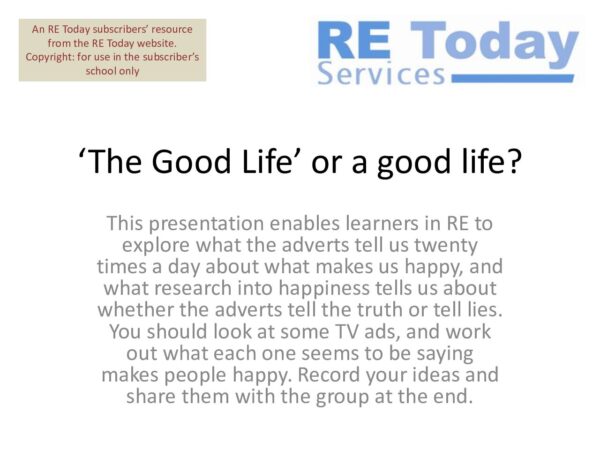 An RE Today subscribers' resource from the RE Today website. Copyright: for use in the subscriber's school only

RE Today Services

'The Good Life' or a good life?

This presentation enables learners in RE to explore what the adverts tell us twenty times a day about what makes us happy, and what research into happiness tells us about whether the adverts tell the truth or tell lies. You should look at some TV ads, and work out what each one seems to be saying makes people happy. Record your ideas and share them with the group at the end.